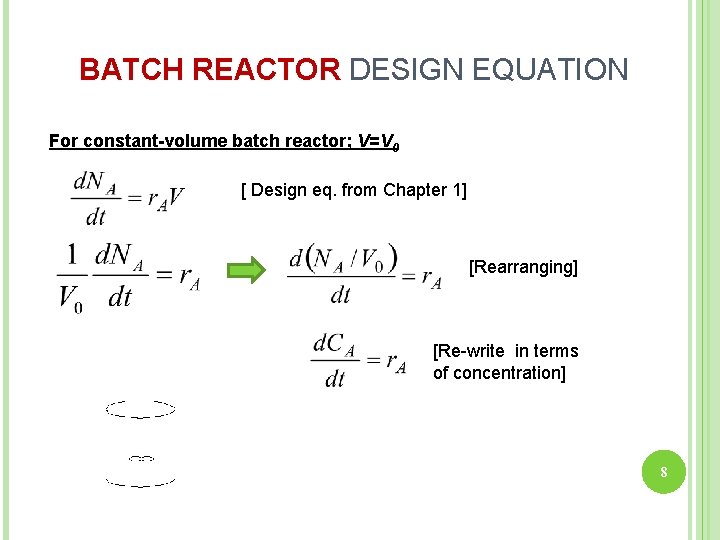 BATCH REACTOR DESIGN EQUATION

For constant-volume batch reactor; $V=V_0$

$\frac{dN_A}{dt} = r_A V$ [ Design eq. from Chapter 1]

$\frac{1}{V_0}\frac{dN_A}{dt} = r_A$ $\frac{d(N_A/V_0)}{dt} = r_A$ [Rearranging]

$\frac{dC_A}{dt} = r_A$ [Re-write in terms of concentration]

8